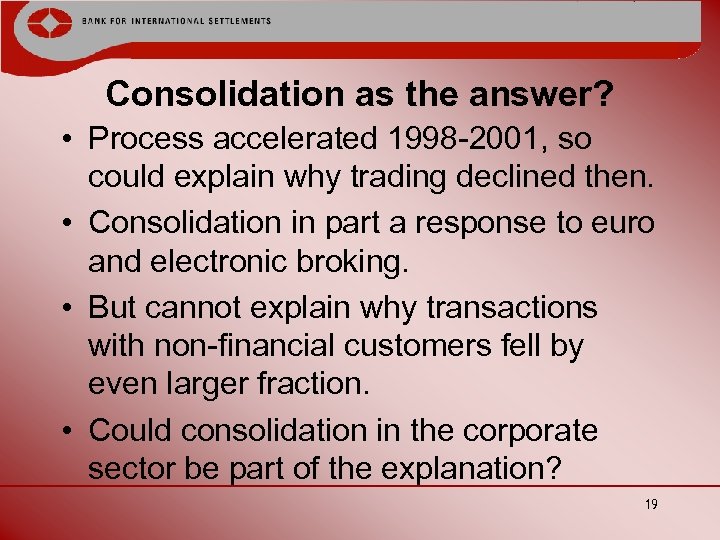 BANK FOR INTERNATIONAL SETTLEMENTS

Consolidation as the answer?

• Process accelerated 1998-2001, so could explain why trading declined then.

• Consolidation in part a response to euro and electronic broking.

• But cannot explain why transactions with non-financial customers fell by even larger fraction.

• Could consolidation in the corporate sector be part of the explanation?

19